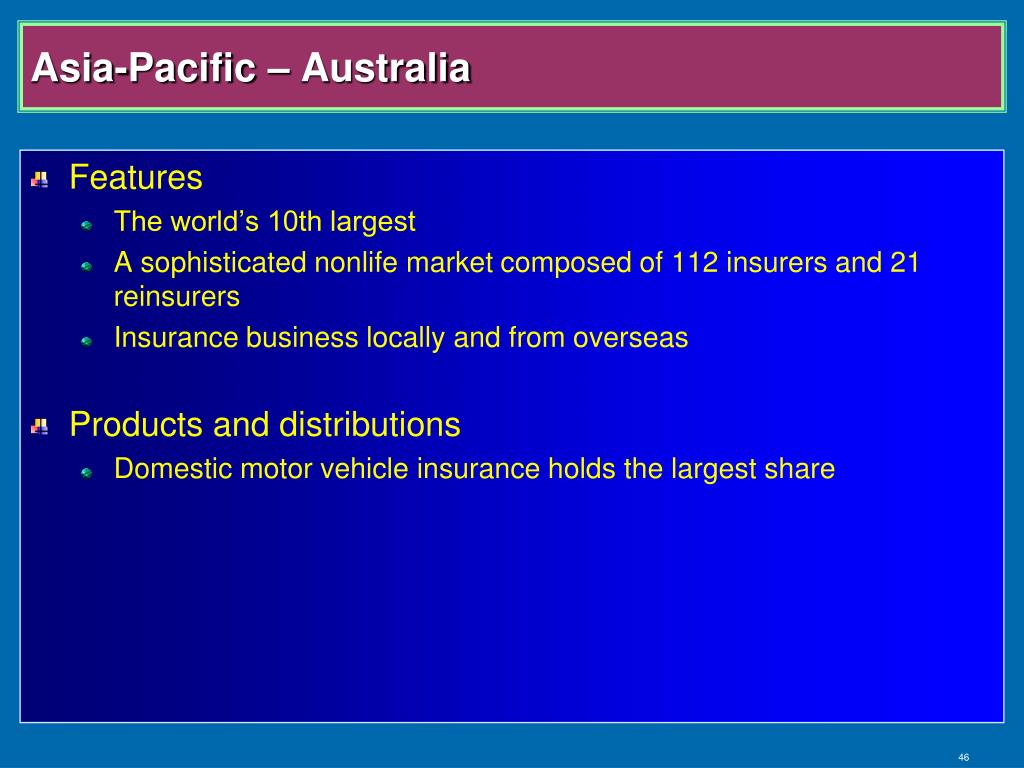 Asia-Pacific – Australia

Features

The world’s 10th largest

A sophisticated nonlife market composed of 112 insurers and 21 reinsurers

Insurance business locally and from overseas

Products and distributions

Domestic motor vehicle insurance holds the largest share

46